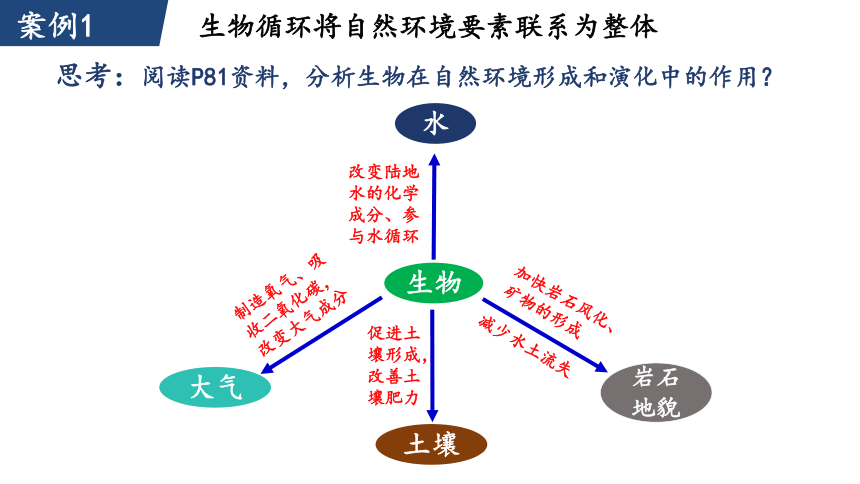 案例1 生物循环将自然环境要素联系为整体

思考：阅读P81资料，分析生物在自然环境形成和演化中的作用？

水

改变陆地水的化学成分、参与水循环

生物

制造氧气、吸收二氧化碳，改变大气成分

加快岩石风化、矿物的形成

减少水土流失

促进土壤形成，改善土壤肥力

大气

岩石地貌

土壤